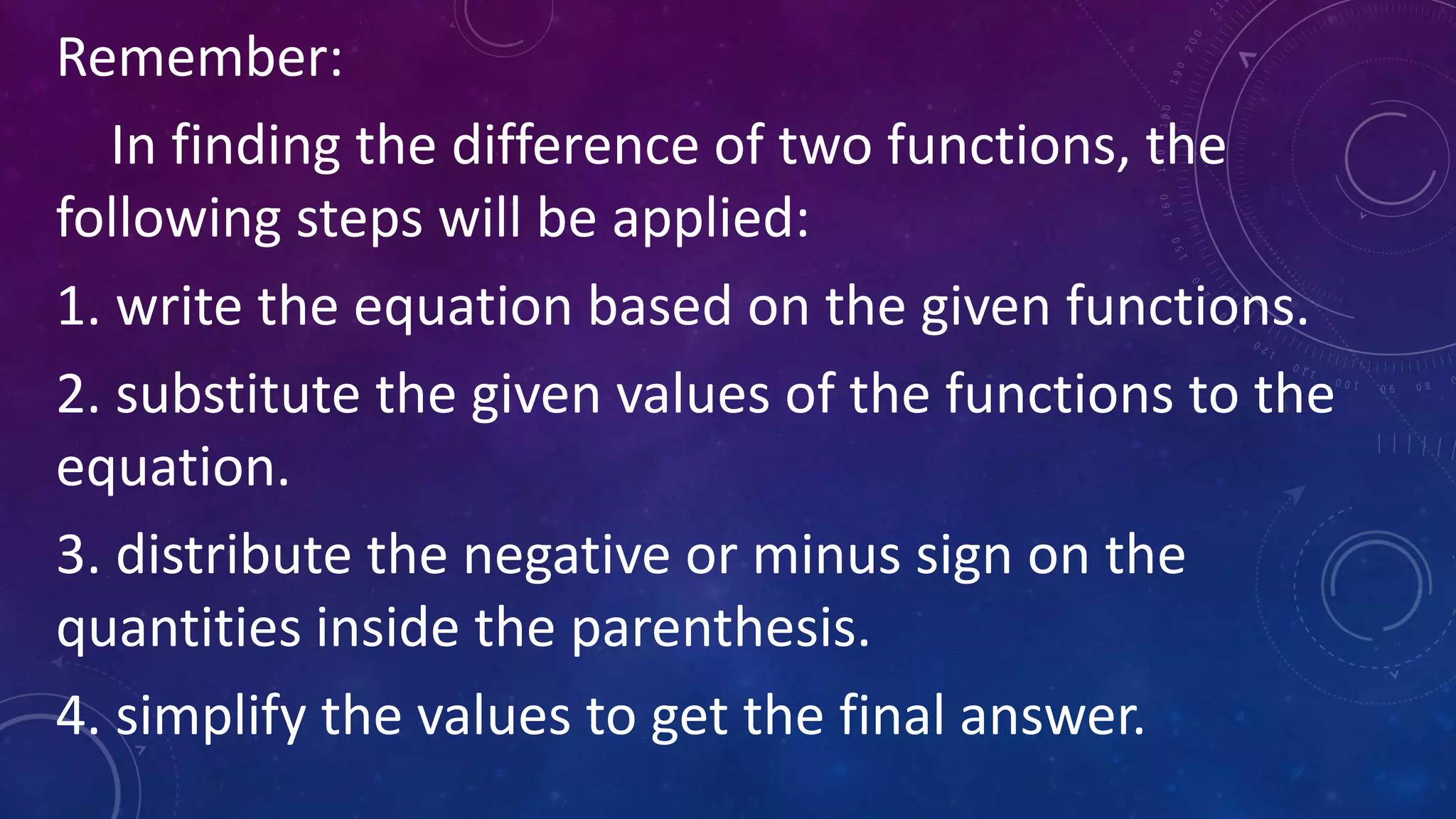 Remember:

In finding the difference of two functions, the following steps will be applied:

1. write the equation based on the given functions.

2. substitute the given values of the functions to the equation.

3. distribute the negative or minus sign on the quantities inside the parenthesis.

4. simplify the values to get the final answer.